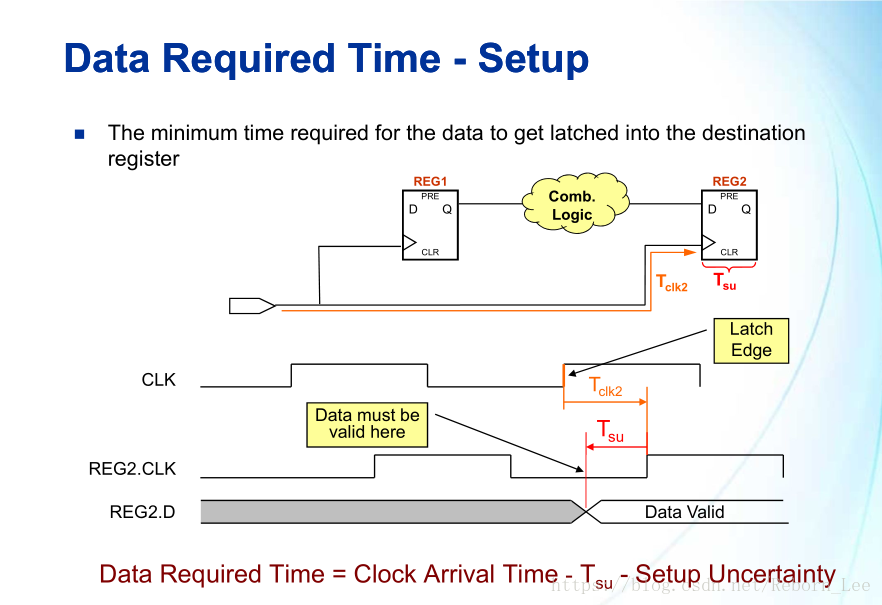 Data Required Time - Setup

The minimum time required for the data to get latched into the destination register

REG1
PRE
D Q
CLR

Comb. Logic

REG2
PRE
D Q
CLR

$T_{clk2}$ $T_{su}$

Latch Edge

CLK

$T_{clk2}$

Data must be valid here

$T_{su}$

REG2.CLK

REG2.D

Data Valid

Data Required Time = Clock Arrival Time - $T_{su}$ - Setup Uncertainty

https://blog.csdn.net/Reborn_Lee